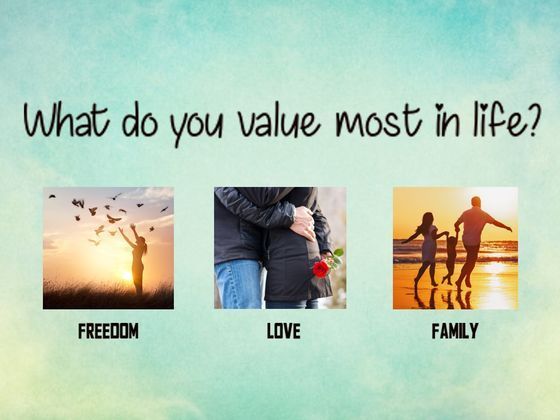 What do you value most in life?

FREEDOM

LOVE

FAMILY